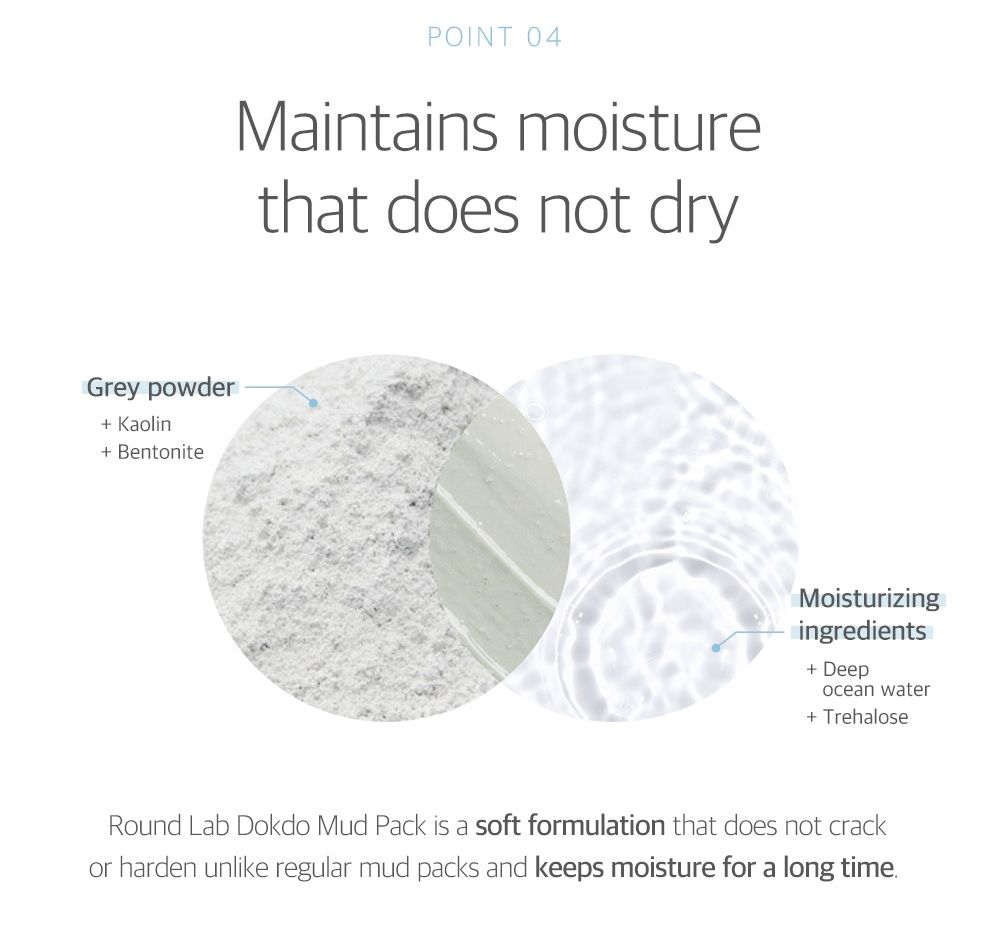 POINT 04

Maintains moisture that does not dry

Grey powder
+ Kaolin
+ Bentonite

Moisturizing ingredients
+ Deep ocean water
+ Trehalose

Round Lab Dokdo Mud Pack is a soft formulation that does not crack or harden unlike regular mud packs and keeps moisture for a long time.